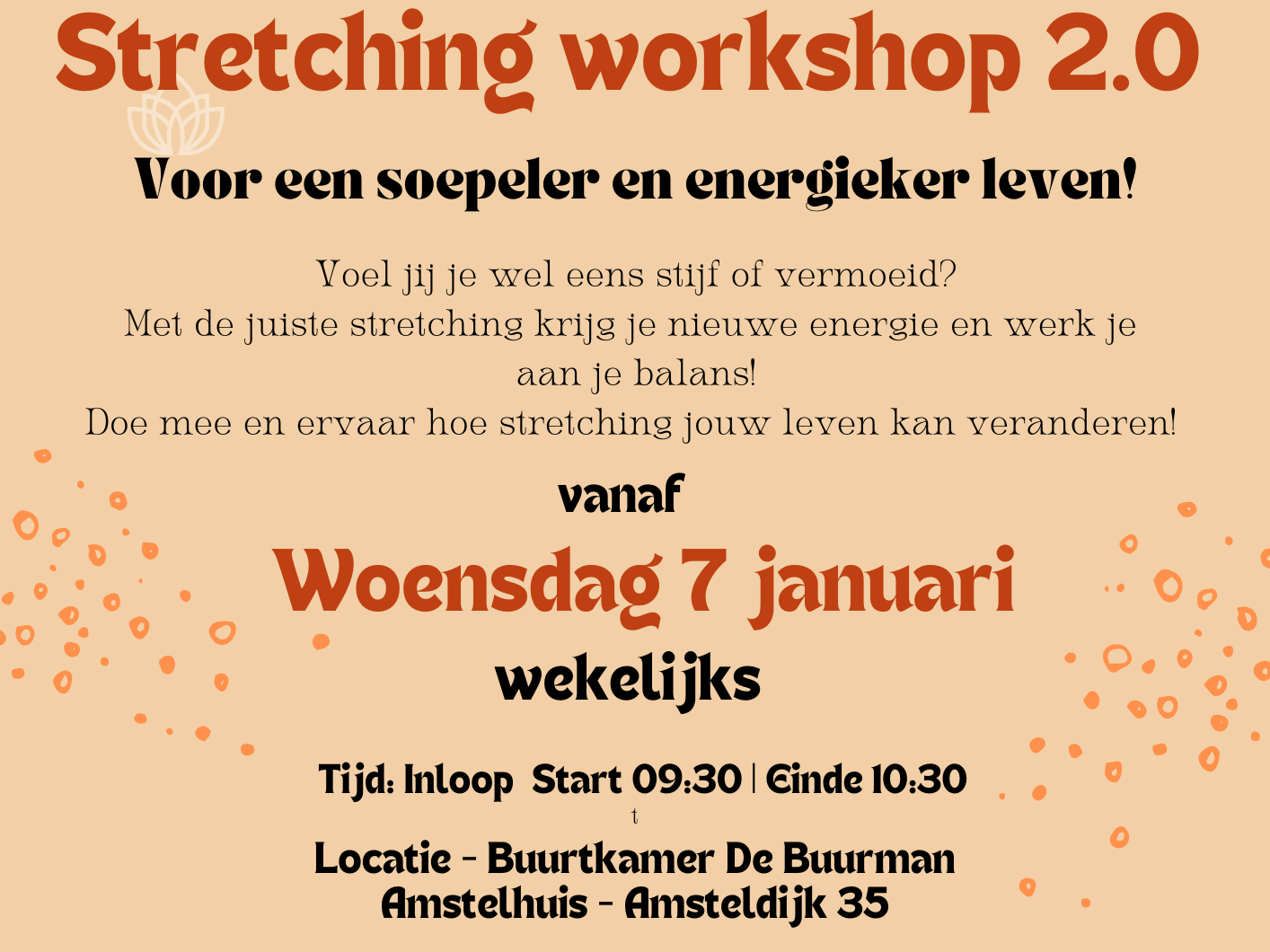 Stretching workshop 2.0

Voor een soepeler en energieker leven!

Voel jij je wel eens stijf of vermoeid?
Met de juiste stretching krijg je nieuwe energie en werk je aan je balans!
Doe mee en ervaar hoe stretching jouw leven kan veranderen!

vanaf

Woensdag 7 januari

wekelijks

Tijd: Inloop Start 09:30 | Einde 10:30
t

Locatie - Buurtkamer De Buurman
Amstelhuis - Amsteldijk 35